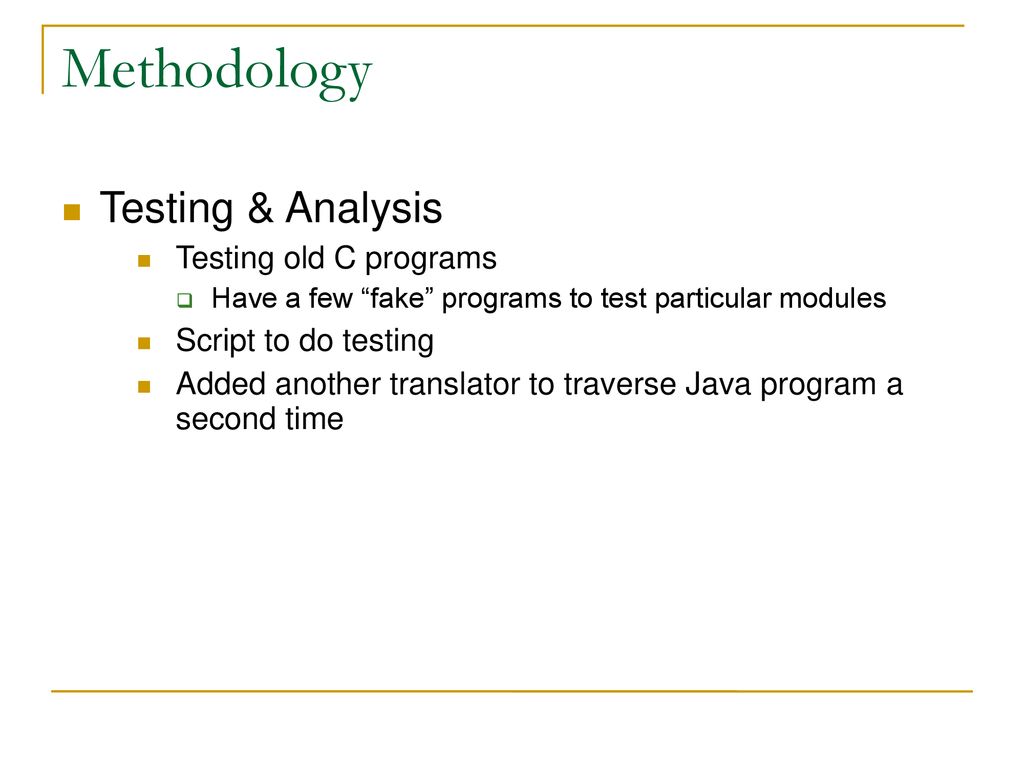 Methodology

Testing & Analysis

Testing old C programs

Have a few “fake” programs to test particular modules

Script to do testing

Added another translator to traverse Java program a second time